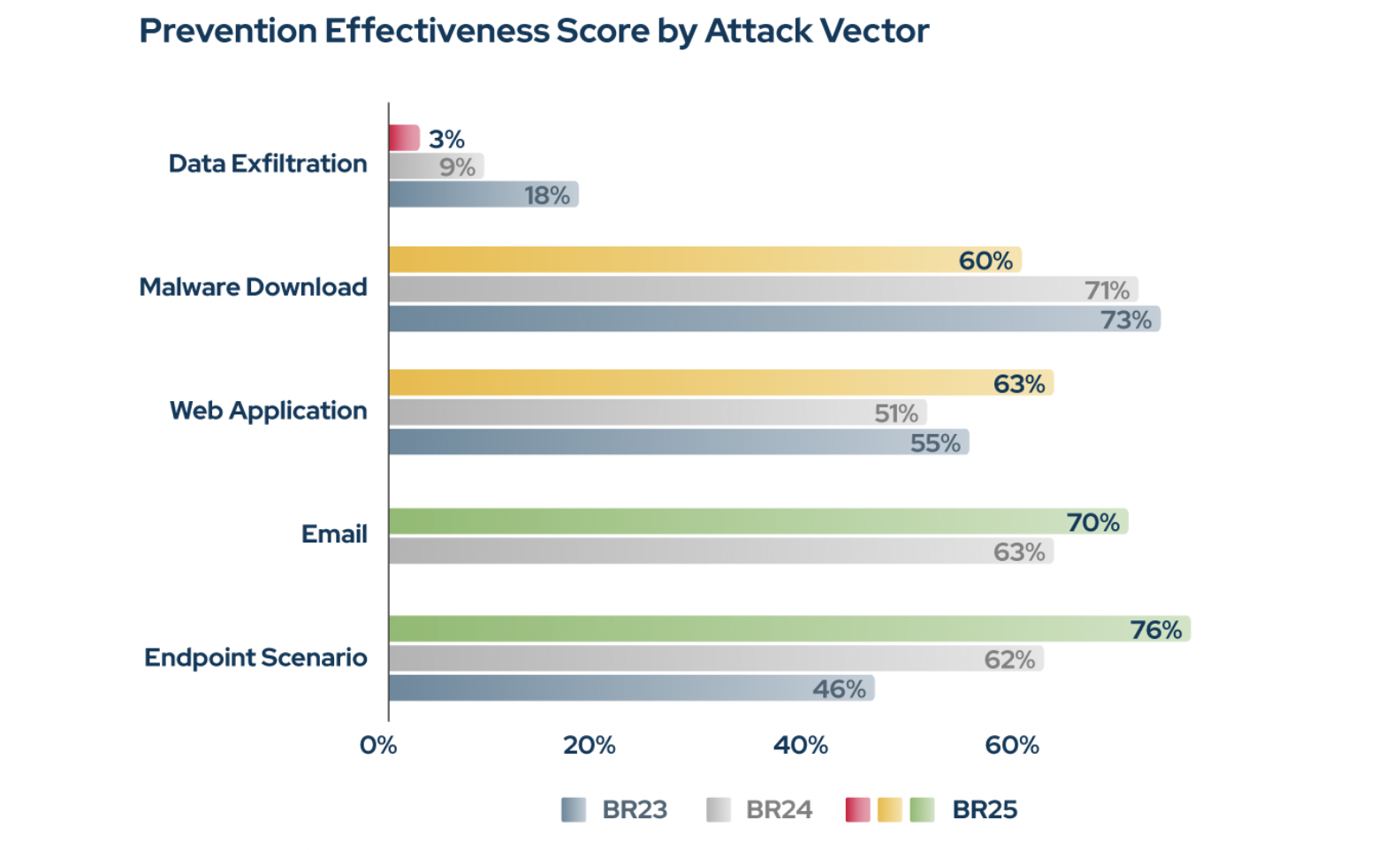 Prevention Effectiveness Score by Attack Vector

Data Exfiltration
3%
9%
18%

Malware Download
60%
71%
73%

Web Application
63%
51%
55%

Email
70%
63%

Endpoint Scenario
76%
62%
46%

0%
20%
40%
60%

BR23 BR24 BR25